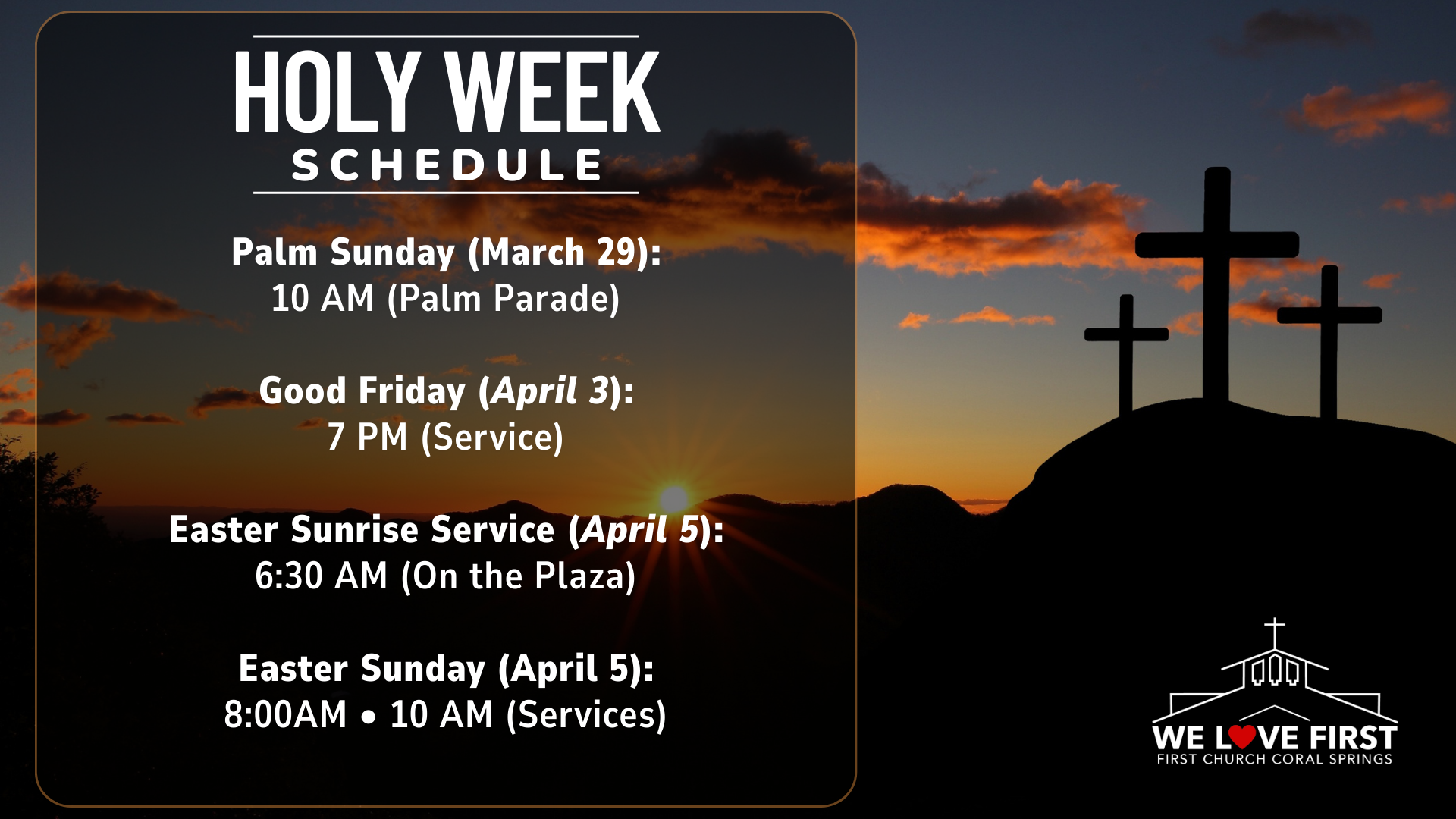 HOLY WEEK
SCHEDULE

Palm Sunday (March 29):
10 AM (Palm Parade)

Good Friday (April 3):
7 PM (Service)

Easter Sunrise Service (April 5):
6:30 AM (On the Plaza)

Easter Sunday (April 5):
8:00AM • 10 AM (Services)

WE LOVE FIRST
FIRST CHURCH CORAL SPRINGS